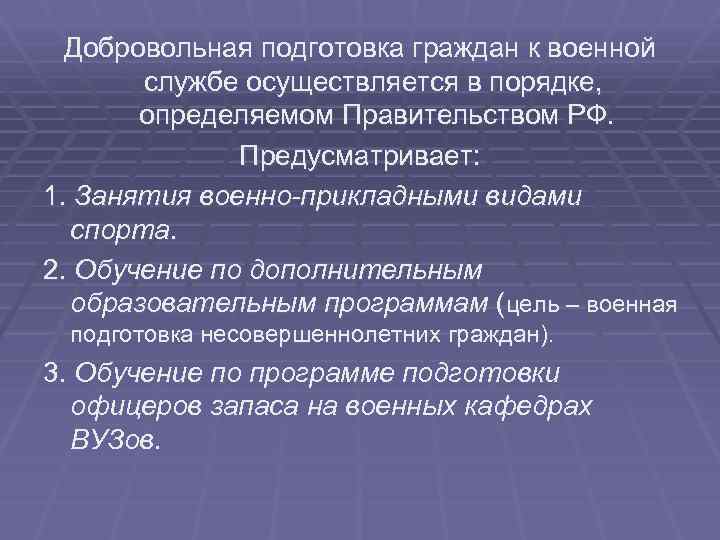 Добровольная подготовка граждан к военной службе осуществляется в порядке, определяемом Правительством РФ.

Предусматривает:

1. Занятия военно-прикладными видами спорта.

2. Обучение по дополнительным образовательным программам (цель – военная подготовка несовершеннолетних граждан).

3. Обучение по программе подготовки офицеров запаса на военных кафедрах ВУЗов.